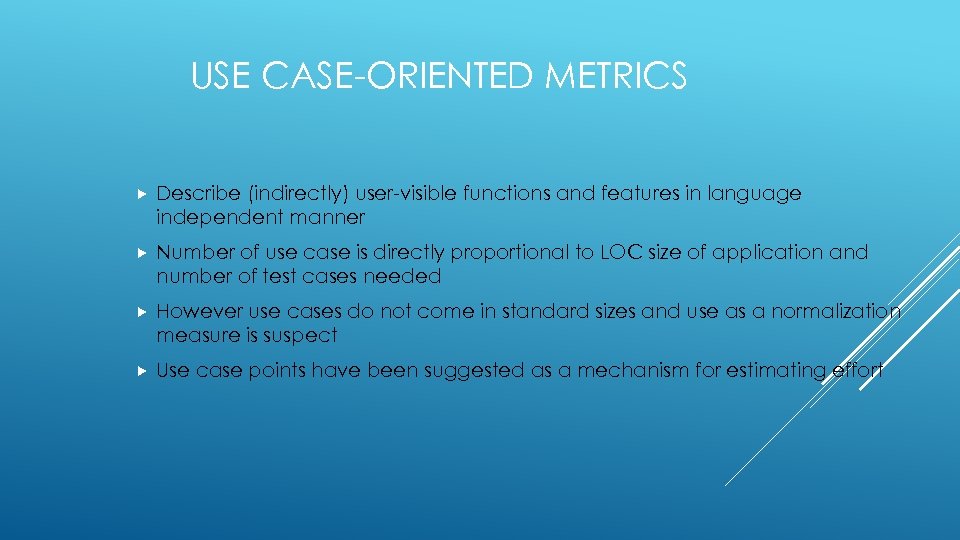 USE CASE-ORIENTED METRICS

Describe (indirectly) user-visible functions and features in language independent manner

Number of use case is directly proportional to LOC size of application and number of test cases needed

However use cases do not come in standard sizes and use as a normalization measure is suspect

Use case points have been suggested as a mechanism for estimating effort